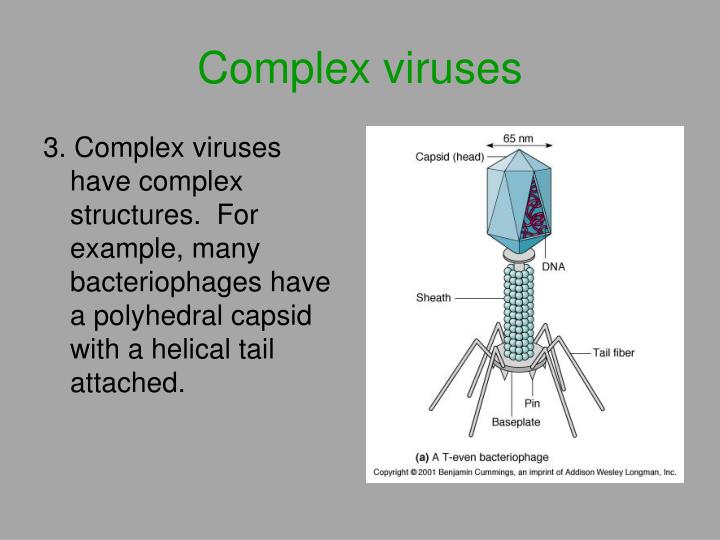 Complex viruses

3. Complex viruses have complex structures. For example, many bacteriophages have a polyhedral capsid with a helical tail attached.

65 nm
Capsid (head)
DNA
Sheath
Tail fiber
Pin
Baseplate

(a) A T-even bacteriophage
Copyright © 2001 Benjamin Cummings, an imprint of Addison Wesley Longman, Inc.